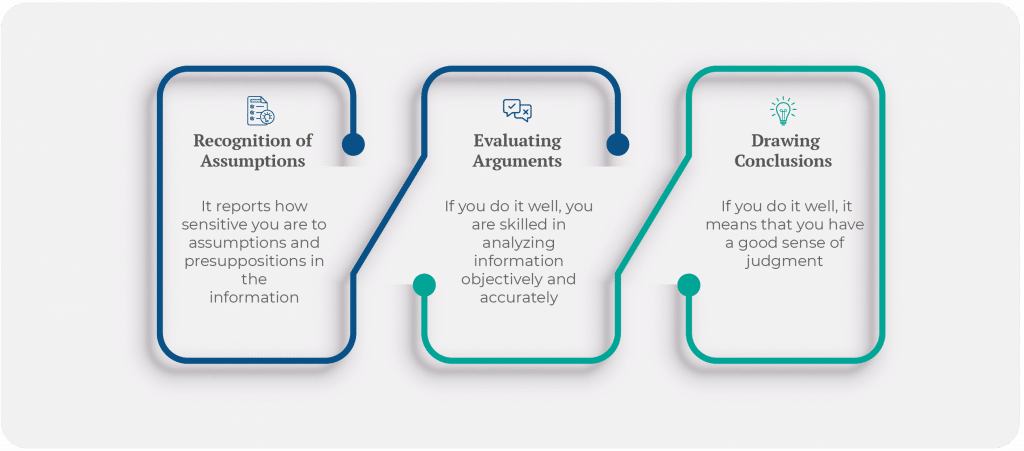 Recognition of Assumptions

It reports how sensitive you are to assumptions and presuppositions in the information

Evaluating Arguments

If you do it well, you are skilled in analyzing information objectively and accurately

Drawing Conclusions

If you do it well, it means that you have a good sense of judgment